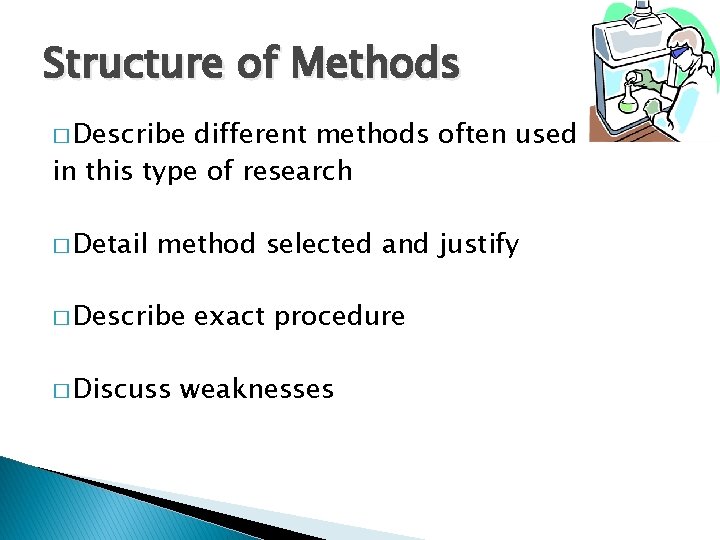 Structure of Methods

□ Describe different methods often used in this type of research

□ Detail method selected and justify

□ Describe exact procedure

□ Discuss weaknesses